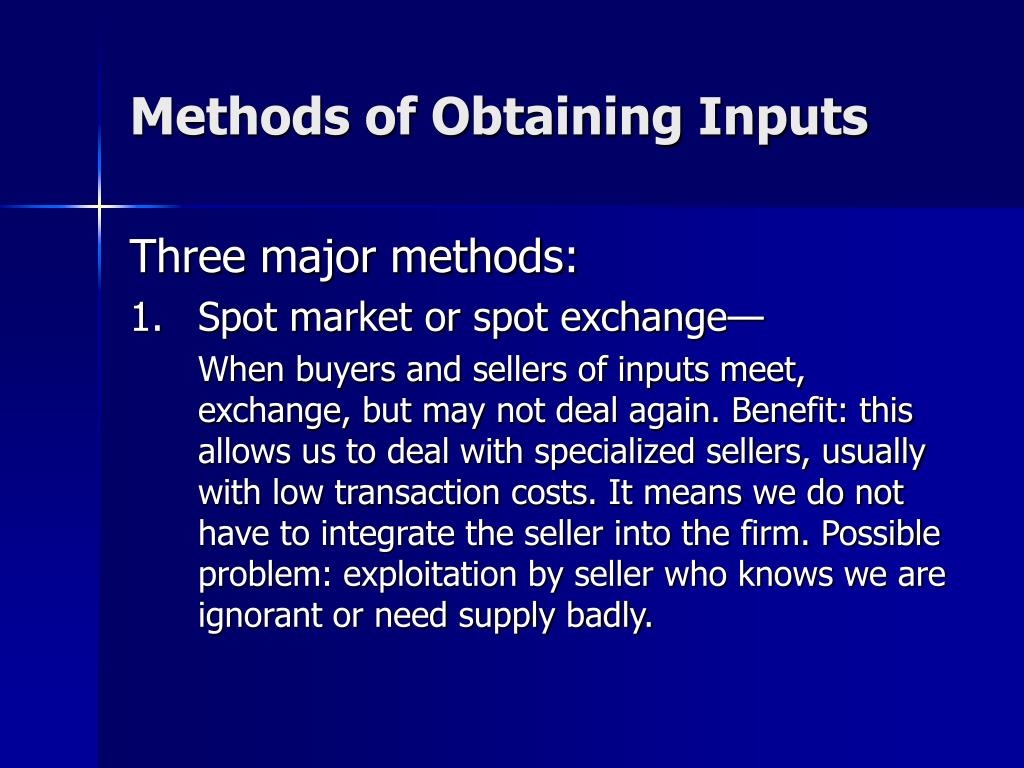 Methods of Obtaining Inputs

Three major methods:

1. Spot market or spot exchange—

When buyers and sellers of inputs meet, exchange, but may not deal again. Benefit: this allows us to deal with specialized sellers, usually with low transaction costs. It means we do not have to integrate the seller into the firm. Possible problem: exploitation by seller who knows we are ignorant or need supply badly.